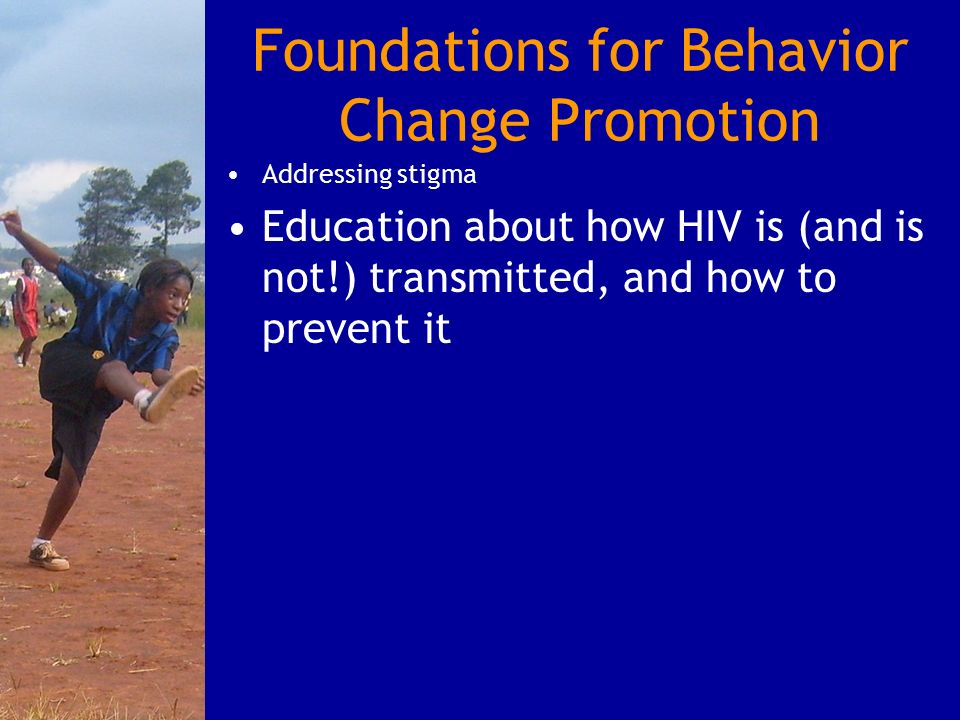 Foundations for Behavior Change Promotion

• Addressing stigma

• Education about how HIV is (and is not!) transmitted, and how to prevent it